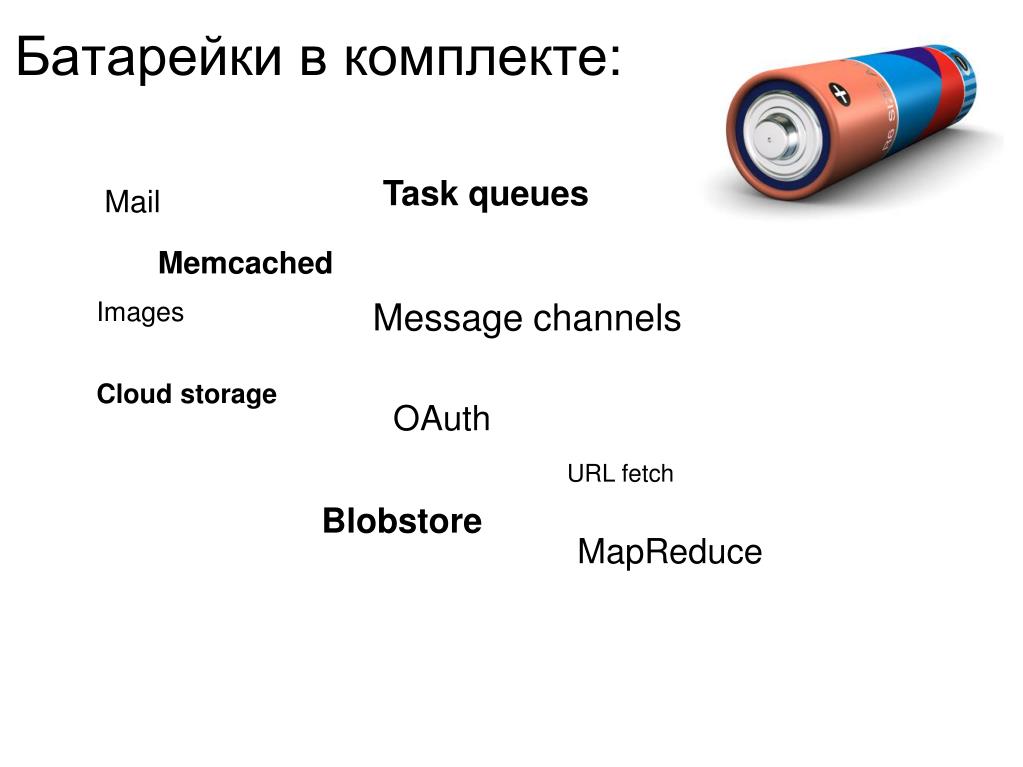 Батарейки в комплекте:

Mail

Task queues

Memcached

Images

Message channels

Cloud storage

OAuth

URL fetch

Blobstore

MapReduce